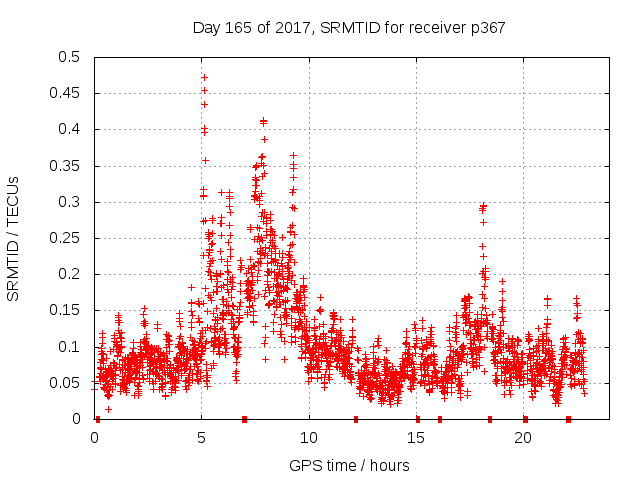 Day 165 of 2017, SRMTID for receiver p367

SRMTID / TECUs

0.5
0.45
0.4
0.35
0.3
0.25
0.2
0.15
0.1
0.05
0

0
5
10
15
20

GPS time / hours